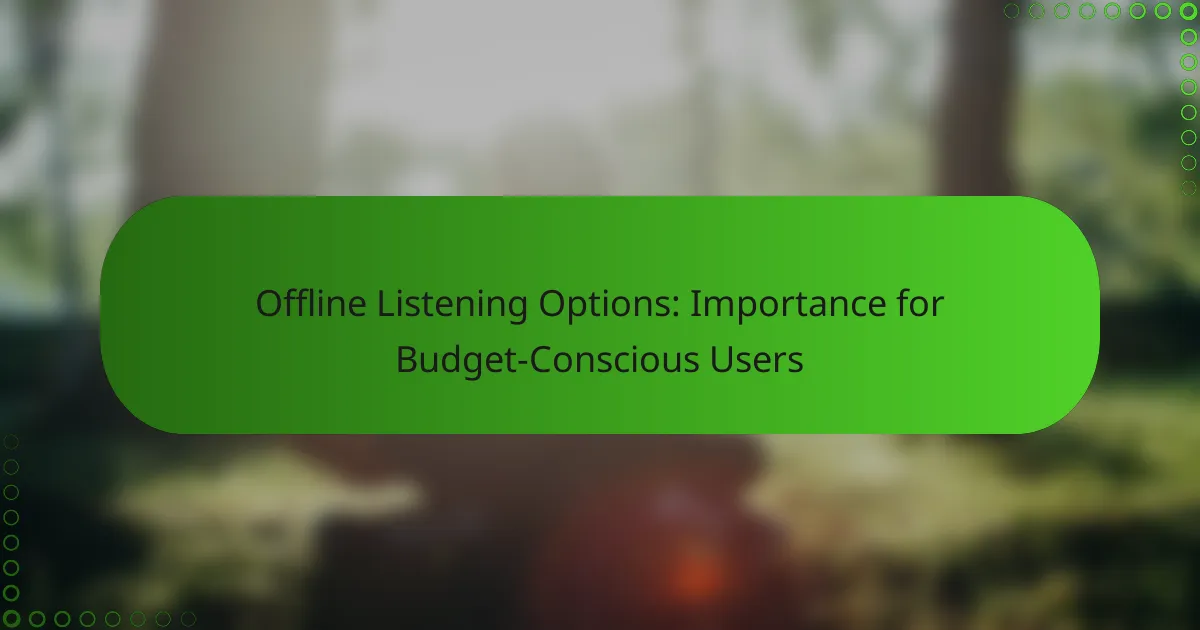 Offline Listening Options: Importance for Budget-Conscious Users